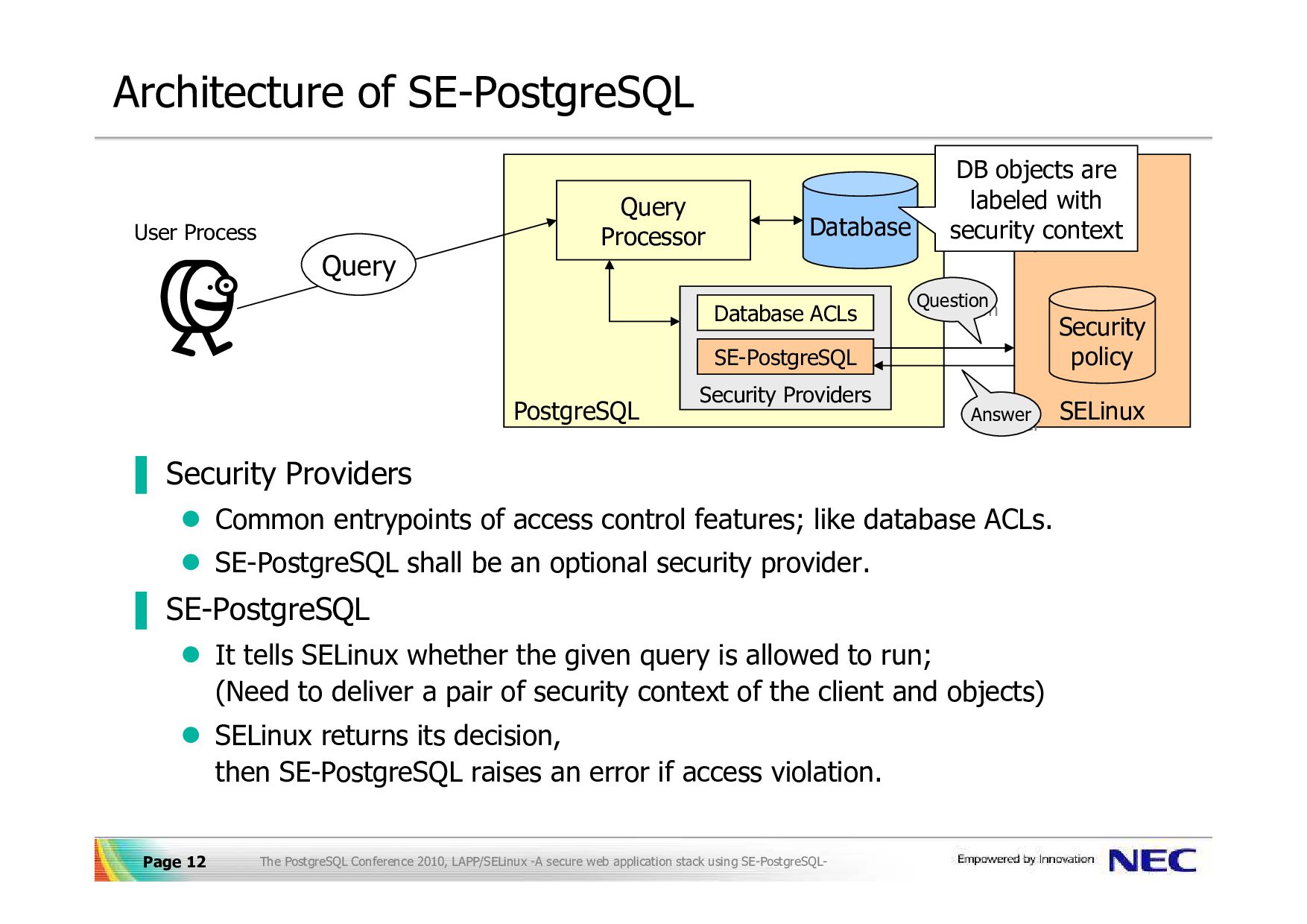 Architecture of SE-PostgreSQL

User Process

Query

Query Processor

Database

DB objects are labeled with security context

Database ACLs

SE-PostgreSQL

Security Providers

PostgreSQL

Question

Answer

Security policy

SELinux

Security Providers

Common entrypoints of access control features; like database ACLs.

SE-PostgreSQL shall be an optional security provider.

SE-PostgreSQL

It tells SELinux whether the given query is allowed to run; (Need to deliver a pair of security context of the client and objects)

SELinux returns its decision, then SE-PostgreSQL raises an error if access violation.

Page 12 The PostgreSQL Conference 2010, LAPP/SELinux -A secure web application stack using SE-PostgreSQL-

Empowered by Innovation NEC